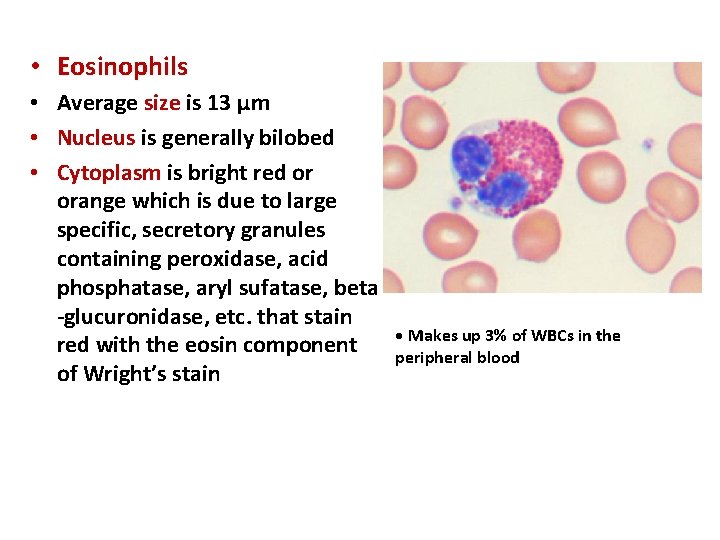 • Eosinophils
• Average size is 13 µm
• Nucleus is generally bilobed
• Cytoplasm is bright red or orange which is due to large specific, secretory granules containing peroxidase, acid phosphatase, aryl sufatase, beta -glucuronidase, etc. that stain red with the eosin component of Wright's stain

• Makes up 3% of WBCs in the peripheral blood